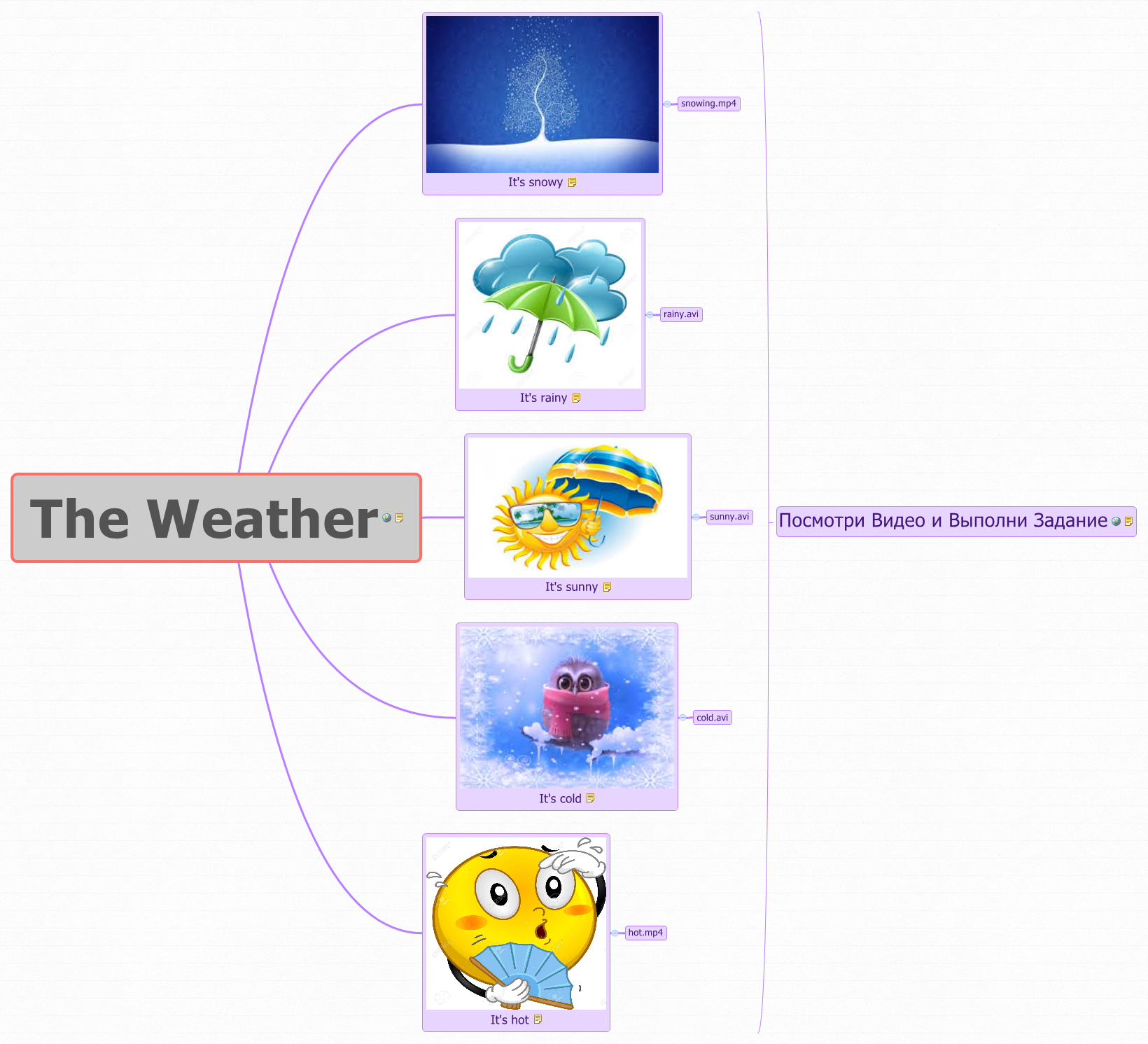 The Weather

It's snowy
snowing.mp4

It's rainy
rainy.avi

It's sunny
sunny.avi

It's cold
cold.avi

It's hot
hot.mp4

Посмотри Видео и Выполни Задание